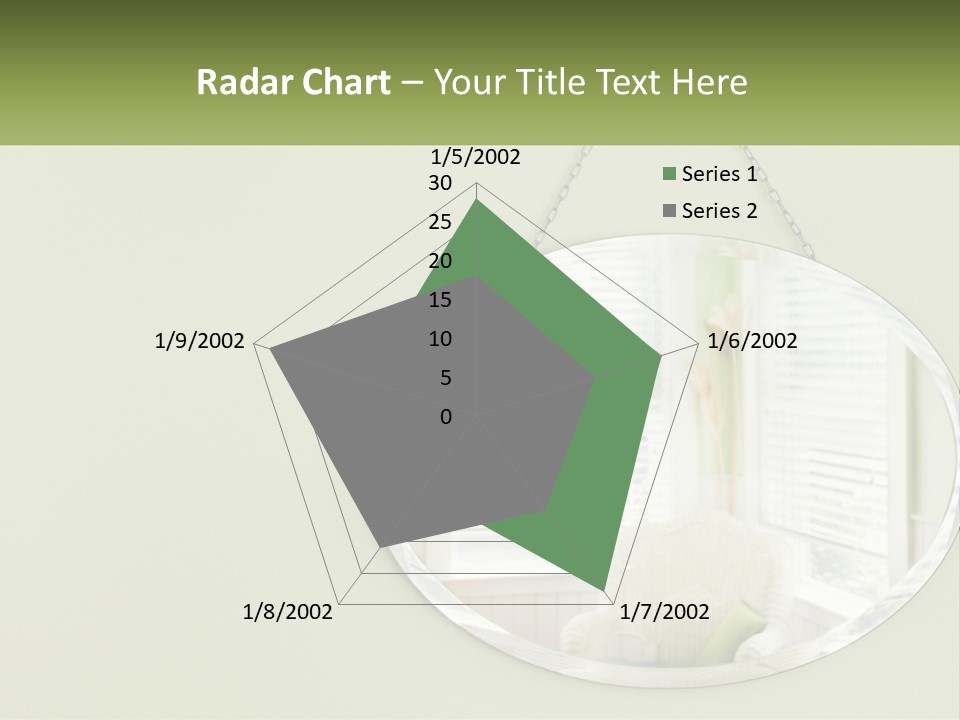 Radar Chart – Your Title Text Here

1/5/2002
30
25
20
15
10
5
0
1/6/2002
1/7/2002
1/8/2002
1/9/2002

Series 1
Series 2